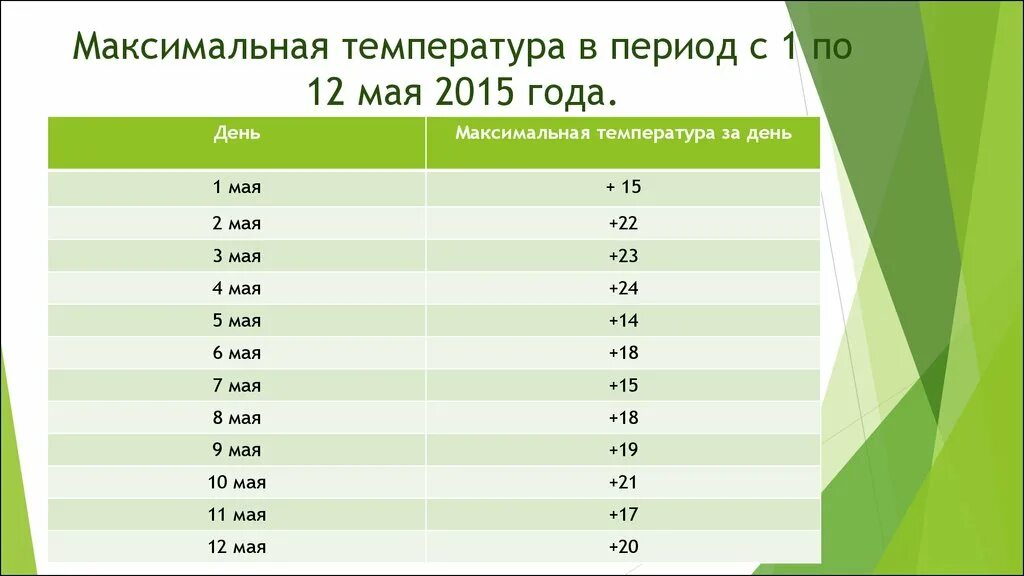 Максимальная температура в период с 1 по 12 мая 2015 года.

| День | Максимальная температура за день |
|---|---|
| 1 мая | + 15 |
| 2 мая | +22 |
| 3 мая | +23 |
| 4 мая | +24 |
| 5 мая | +14 |
| 6 мая | +18 |
| 7 мая | +15 |
| 8 мая | +18 |
| 9 мая | +19 |
| 10 мая | +21 |
| 11 мая | +17 |
| 12 мая | +20 |